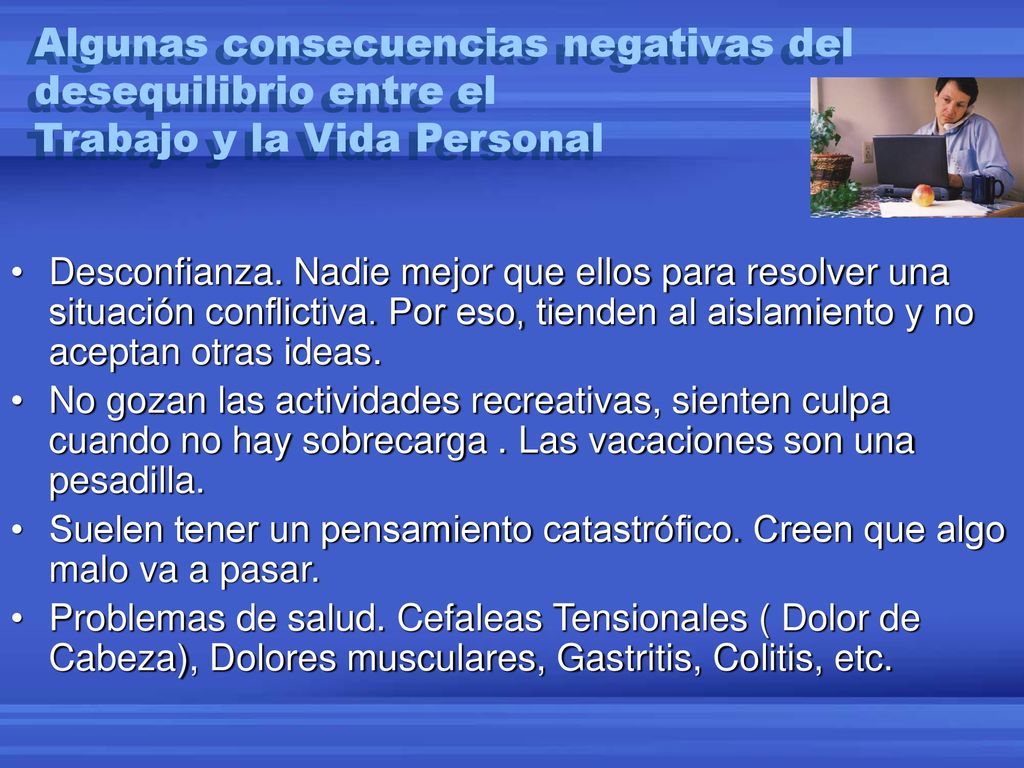 Algunas consecuencias negativas del desequilibrio entre el Trabajo y la Vida Personal

• Desconfianza. Nadie mejor que ellos para resolver una situación conflictiva. Por eso, tienden al aislamiento y no aceptan otras ideas.
• No gozan las actividades recreativas, sienten culpa cuando no hay sobrecarga . Las vacaciones son una pesadilla.
• Suelen tener un pensamiento catastrófico. Creen que algo malo va a pasar.
• Problemas de salud. Cefaleas Tensionales ( Dolor de Cabeza), Dolores musculares, Gastritis, Colitis, etc.